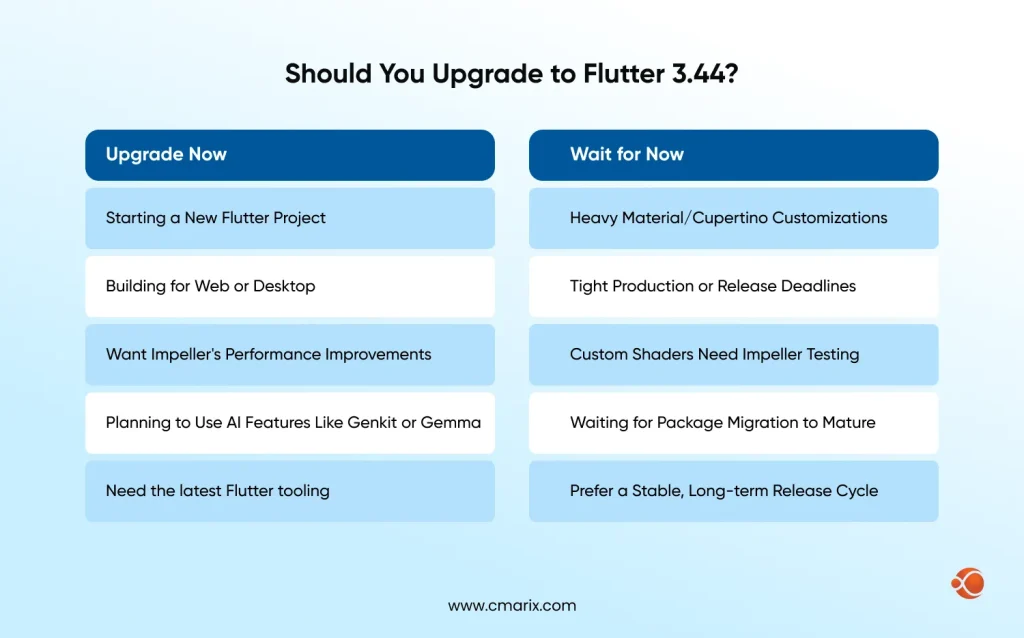 Should You Upgrade to Flutter 3.44?

Upgrade Now

Starting a New Flutter Project

Building for Web or Desktop

Want Impeller's Performance Improvements

Planning to Use AI Features Like Genkit or Gemma

Need the latest Flutter tooling

Wait for Now

Heavy Material/Cupertino Customizations

Tight Production or Release Deadlines

Custom Shaders Need Impeller Testing

Waiting for Package Migration to Mature

Prefer a Stable, Long-term Release Cycle

www.cmarix.com